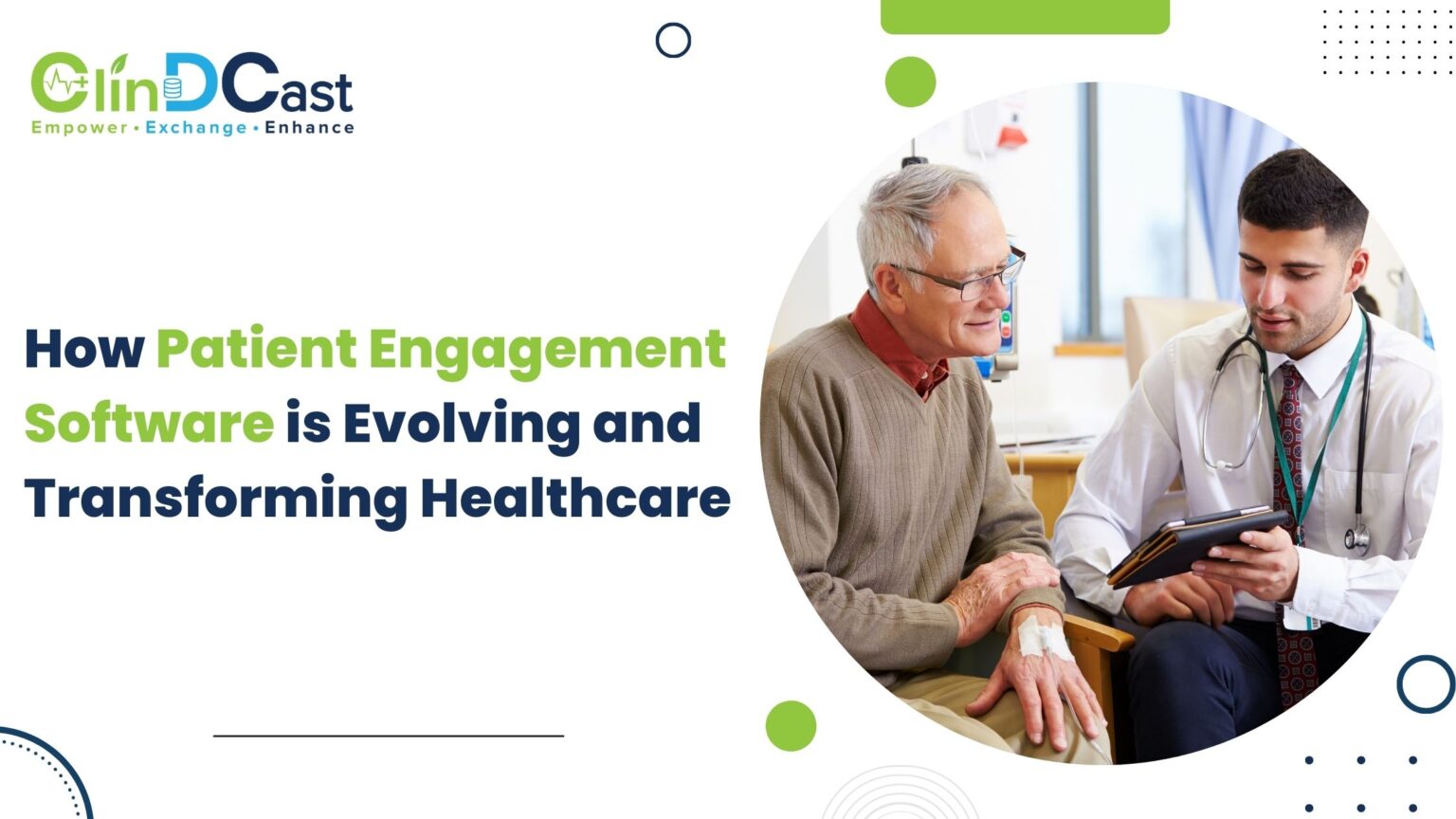 ClinDCast
Empower • Exchange • Enhance

How Patient Engagement Software is Evolving and Transforming Healthcare